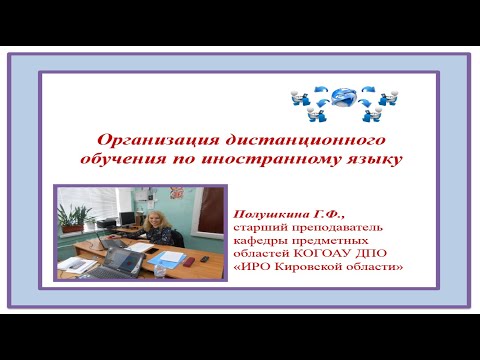 Организация дистанционного обучения по иностранному языку

Полушкина Г.Ф.,
старший преподаватель кафедры предметных областей КОГОАУ ДПО «ИРО Кировской области»